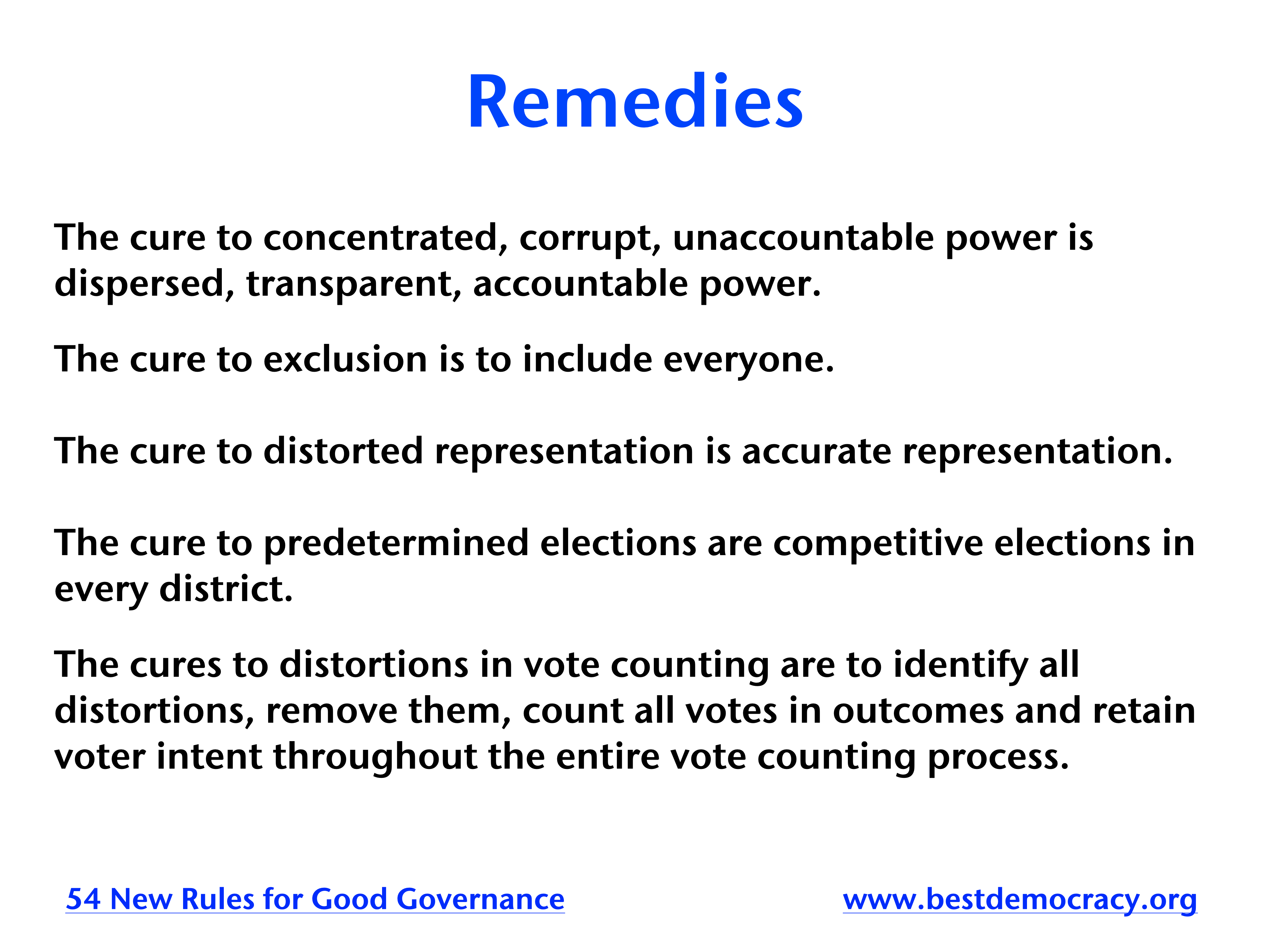 Remedies

The cure to concentrated, corrupt, unaccountable power is dispersed, transparent, accountable power.

The cure to exclusion is to include everyone.

The cure to distorted representation is accurate representation.

The cure to predetermined elections are competitive elections in every district.

The cures to distortions in vote counting are to identify all distortions, remove them, count all votes in outcomes and retain voter intent throughout the entire vote counting process.

54 New Rules for Good Governance

www.bestdemocracy.org